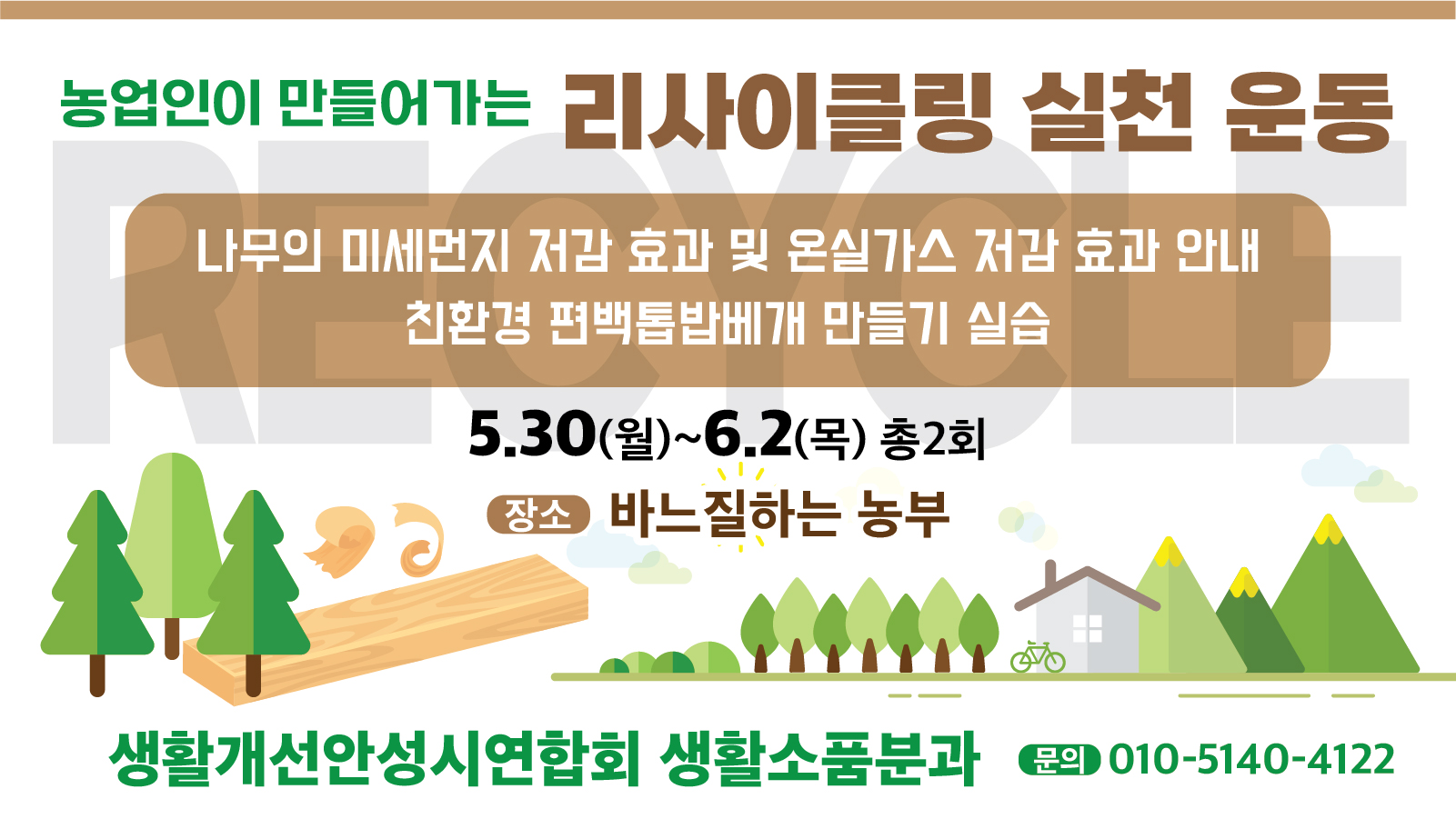 농업인이 만들어가는 리사이클링 실천 운동

RECYCLE

나무의 미세먼지 저감 효과 및 온실가스 저감 효과 안내
친환경 편백톱밥베개 만들기 실습

5.30(월)~6.2(목) 총2회

장소 바느질하는 농부

생활개선안성시연합회 생활소품분과 문의 010-5140-4122